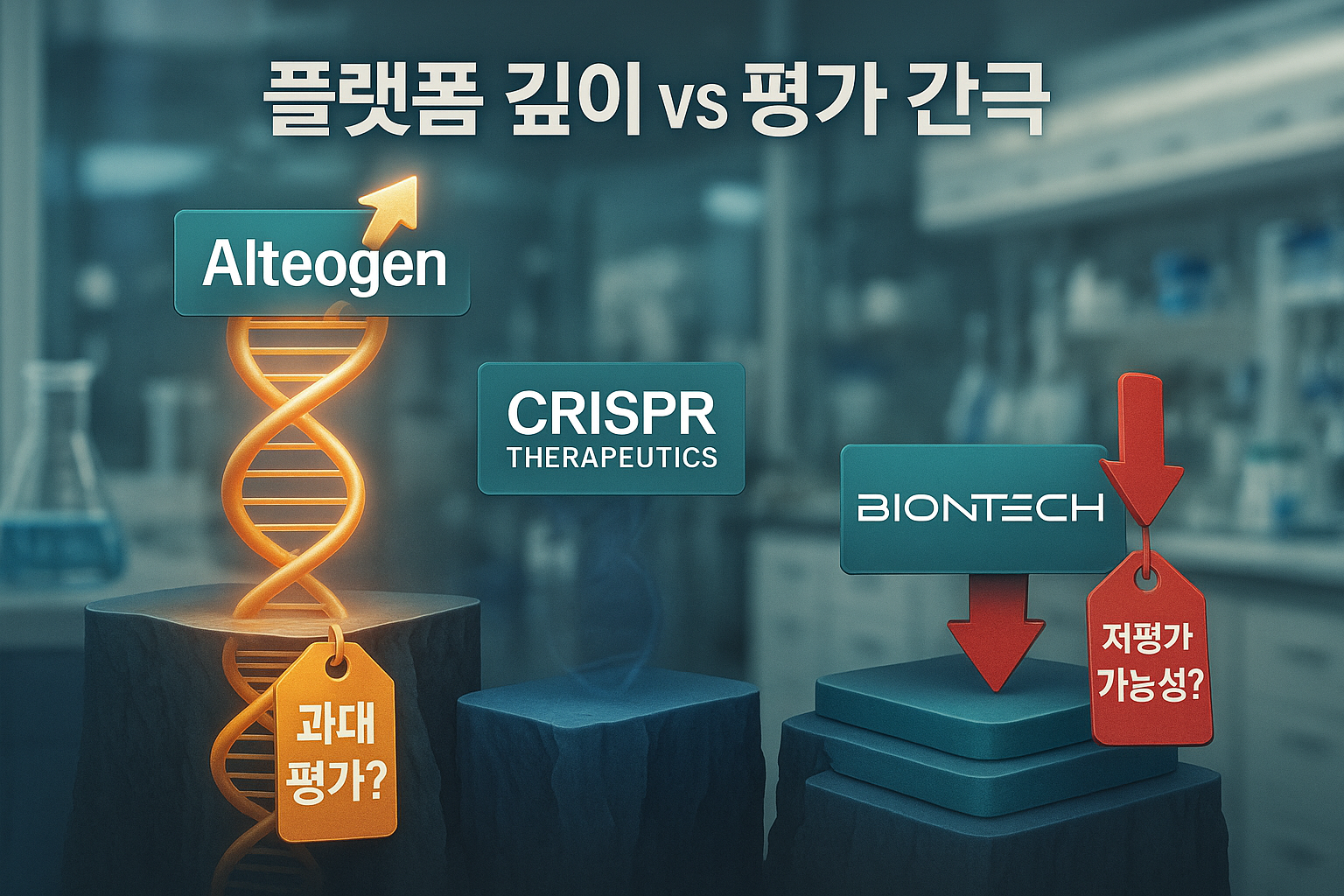 플랫폼 깊이 vs 평가 간극

Alteogen

과대 평가?

CRISPR THERAPEUTICS

BIONTECH

저평가 가능성?